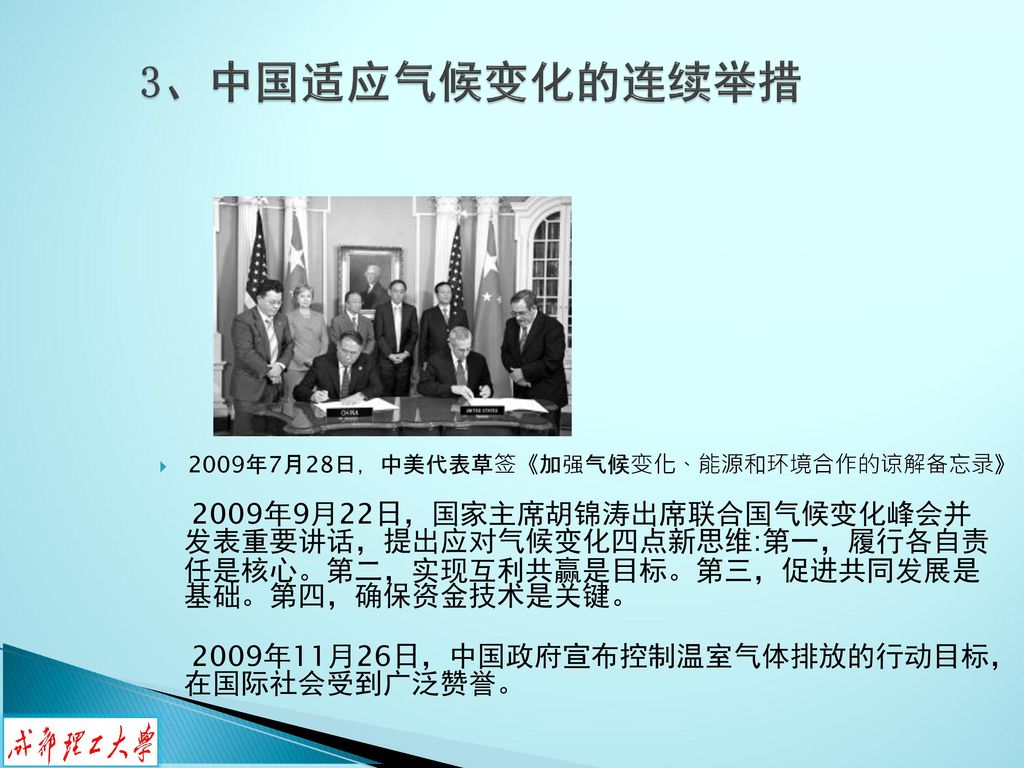 3、中国适应气候变化的连续举措

CHINA

UNITED STATES

2009年7月28日，中美代表草签《加强气候变化、能源和环境合作的谅解备忘录》

2009年9月22日，国家主席胡锦涛出席联合国气候变化峰会并发表重要讲话，提出应对气候变化四点新思维:第一，履行各自责任是核心。第二，实现互利共赢是目标。第三，促进共同发展是基础。第四，确保资金技术是关键。

2009年11月26日，中国政府宣布控制温室气体排放的行动目标，在国际社会受到广泛赞誉。

成都理工大學